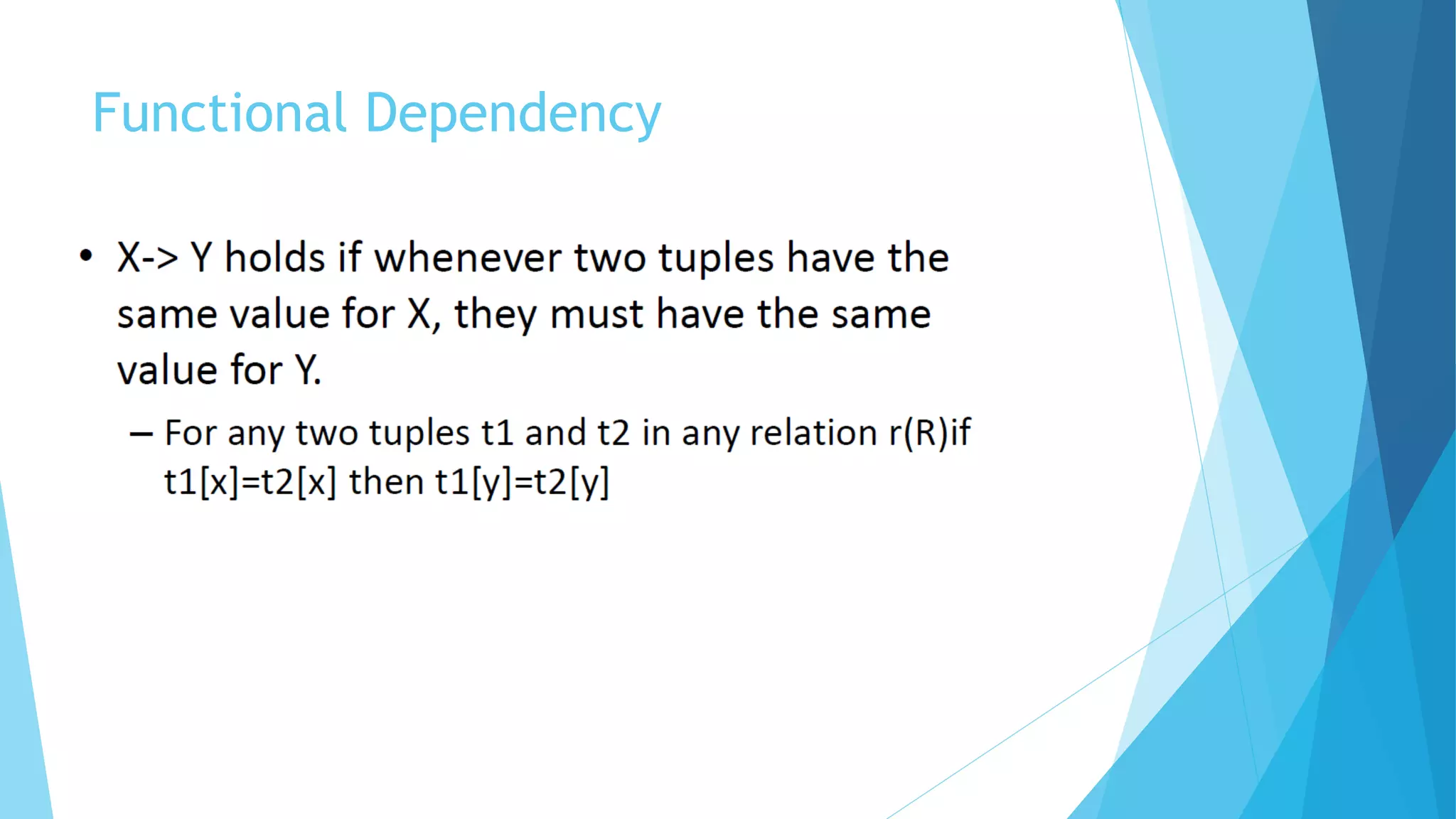 Functional Dependency

• X-> Y holds if whenever two tuples have the same value for X, they must have the same value for Y.

– For any two tuples t1 and t2 in any relation r(R)if t1[x]=t2[x] then t1[y]=t2[y]